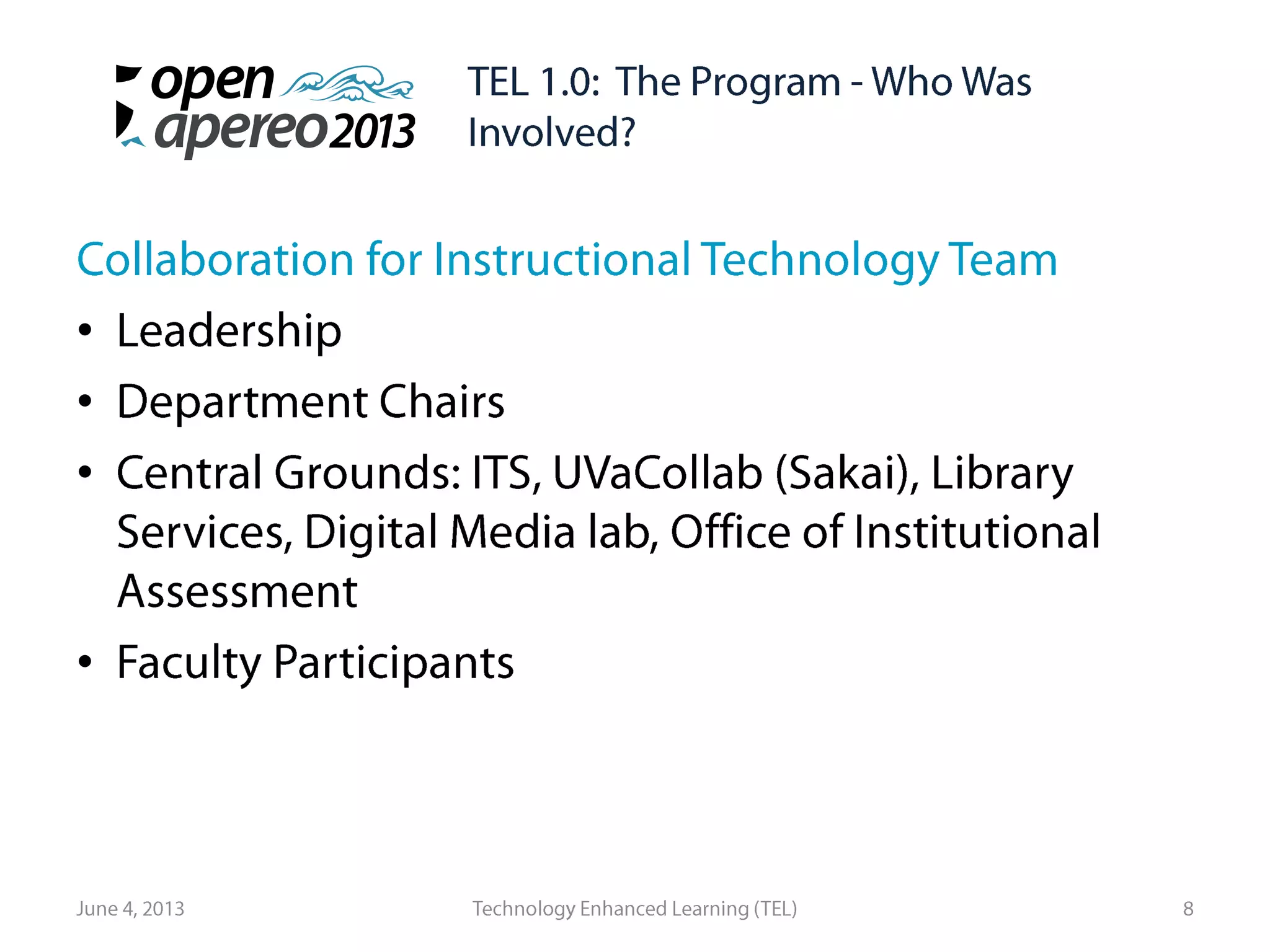 open apereo 2013

TEL 1.0: The Program - Who Was Involved?

Collaboration for Instructional Technology Team

• Leadership
• Department Chairs
• Central Grounds: ITS, UVaCollab (Sakai), Library Services, Digital Media lab, Office of Institutional Assessment
• Faculty Participants

June 4, 2013 Technology Enhanced Learning (TEL) 8